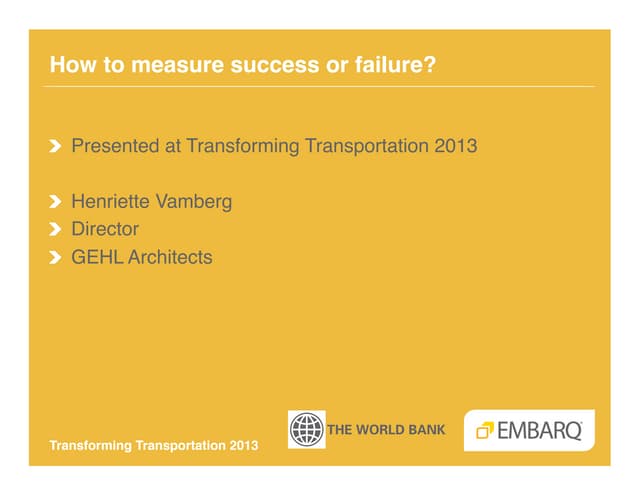 How to measure success or failure?

Presented at Transforming Transportation 2013

Henriette Vamberg
Director
GEHL Architects

Transforming Transportation 2013

THE WORLD BANK

EMBARQ